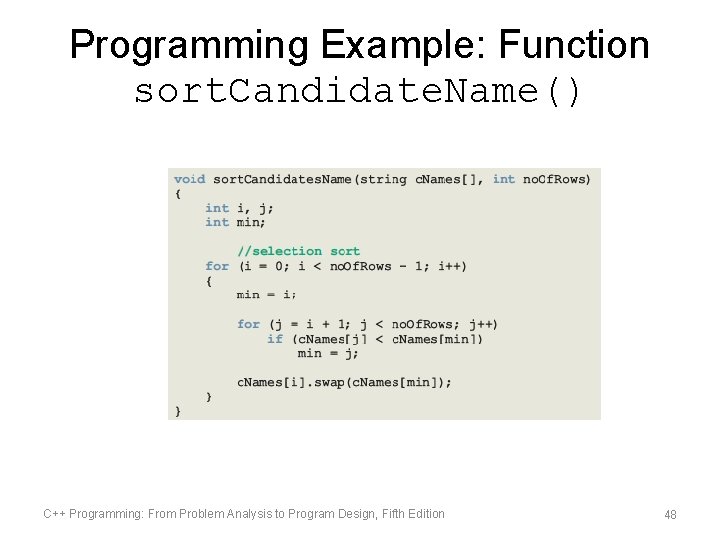 Programming Example: Function sortCandidateName()

void sortCandidatesName(string cNames[], int noOfRows)
{
    int i, j;
    int min;

        //selection sort
    for (i = 0; i < noOfRows - 1; i++)
    {
        min = i;

        for (j = i + 1; j < noOfRows; j++)
            if (cNames[j] < cNames[min])
                min = j;

        cNames[i].swap(cNames[min]);
    }
}

C++ Programming: From Problem Analysis to Program Design, Fifth Edition

48